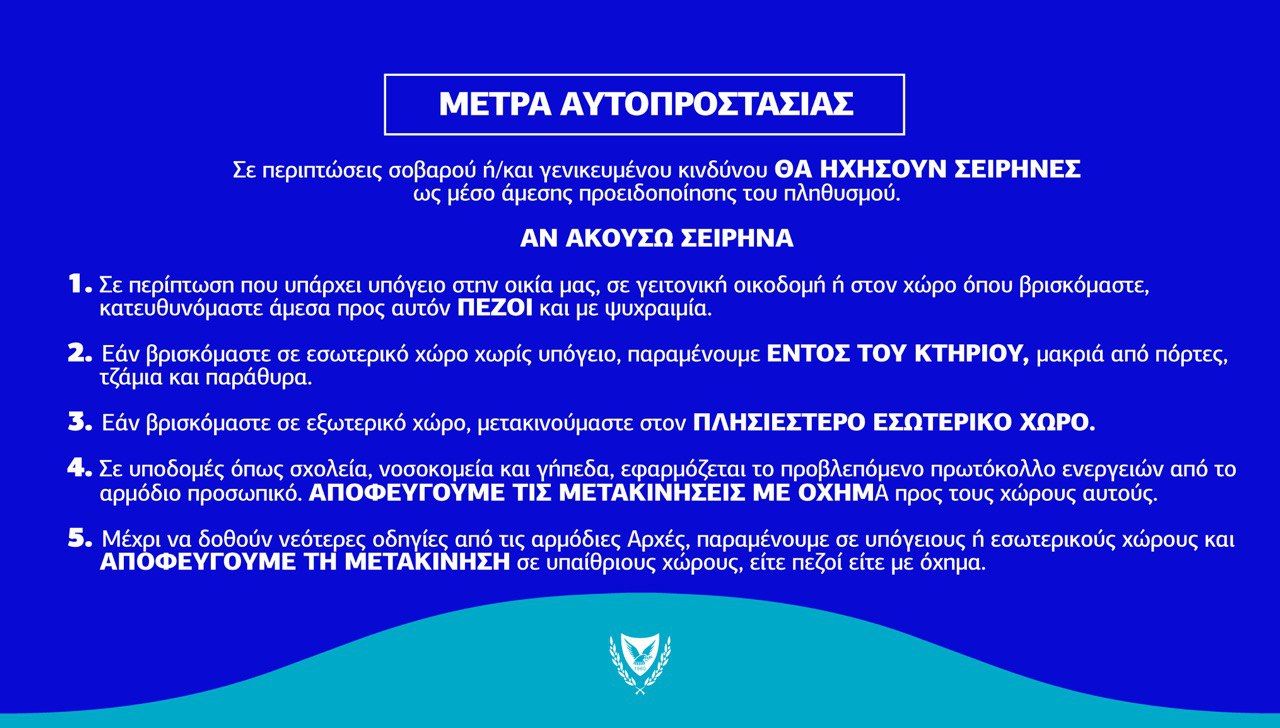 ΜΕΤΡΑ ΑΥΤΟΠΡΟΣΤΑΣΙΑΣ

Σε περιπτώσεις σοβαρού ή/και γενικευμένου κινδύνου ΘΑ ΗΧΗΣΟΥΝ ΣΕΙΡΗΝΕΣ ως μέσο άμεσης προειδοποίησης του πληθυσμού.

ΑΝ ΑΚΟΥΣΩ ΣΕΙΡΗΝΑ

1. Σε περίπτωση που υπάρχει υπόγειο στην οικία μας, σε γειτονική οικοδομή ή στον χώρο όπου βρισκόμαστε, κατευθυνόμαστε άμεσα προς αυτόν ΠΕΖΟΙ και με ψυχραιμία.

2. Εάν βρισκόμαστε σε εσωτερικό χώρο χωρίς υπόγειο, παραμένουμε ΕΝΤΟΣ ΤΟΥ ΚΤΗΡΙΟΥ, μακριά από πόρτες, τζάμια και παράθυρα.

3. Εάν βρισκόμαστε σε εξωτερικό χώρο, μετακινούμαστε στον ΠΛΗΣΙΕΣΤΕΡΟ ΕΣΩΤΕΡΙΚΟ ΧΩΡΟ.

4. Σε υποδομές όπως σχολεία, νοσοκομεία και γήπεδα, εφαρμόζεται το προβλεπόμενο πρωτόκολλο ενεργειών από το αρμόδιο προσωπικό. ΑΠΟΦΕΥΓΟΥΜΕ ΤΙΣ ΜΕΤΑΚΙΝΗΣΕΙΣ ΜΕ ΟΧΗΜΑ προς τους χώρους αυτούς.

5. Μέχρι να δοθούν νεότερες οδηγίες από τις αρμόδιες Αρχές, παραμένουμε σε υπόγειους ή εσωτερικούς χώρους και ΑΠΟΦΕΥΓΟΥΜΕ ΤΗ ΜΕΤΑΚΙΝΗΣΗ σε υπαίθριους χώρους, είτε πεζοί είτε με όχημα.